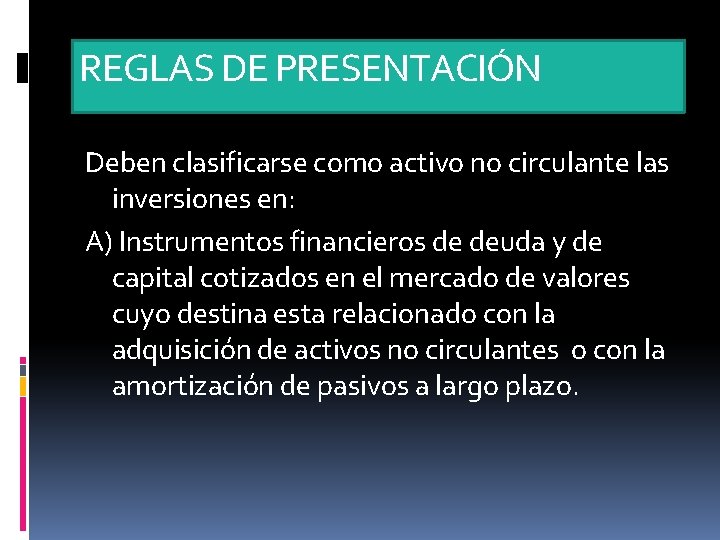 REGLAS DE PRESENTACIÓN

Deben clasificarse como activo no circulante las inversiones en:

A) Instrumentos financieros de deuda y de capital cotizados en el mercado de valores cuyo destina esta relacionado con la adquisición de activos no circulantes o con la amortización de pasivos a largo plazo.